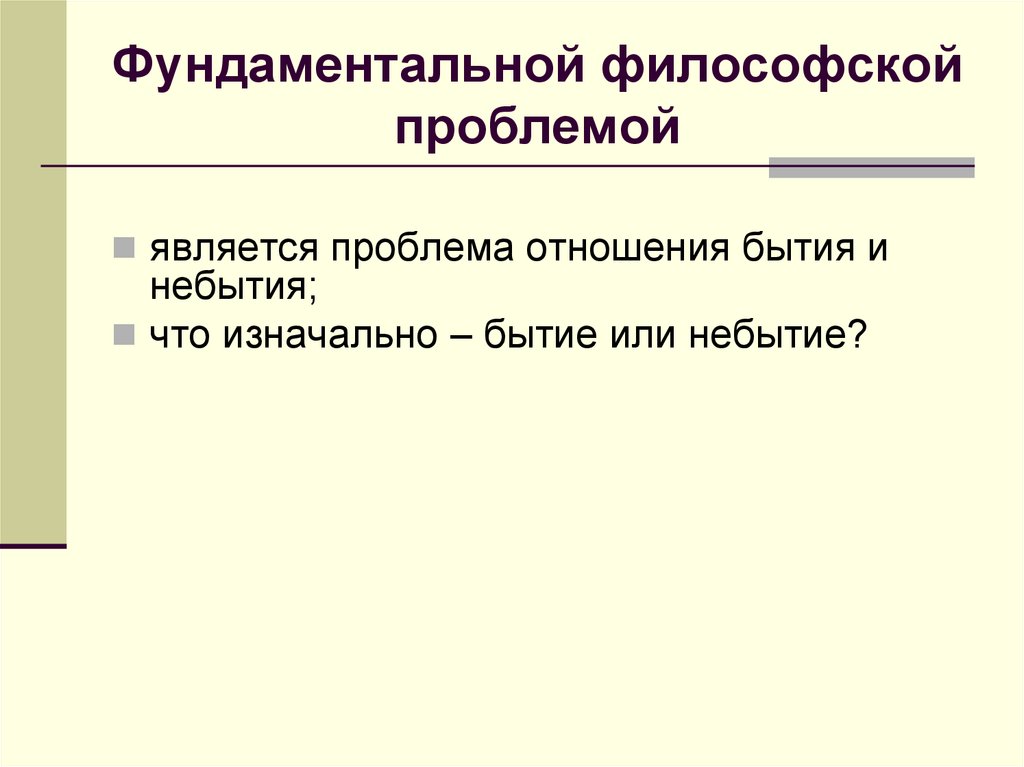 Фундаментальной философской проблемой

является проблема отношения бытия и небытия;

что изначально – бытие или небытие?